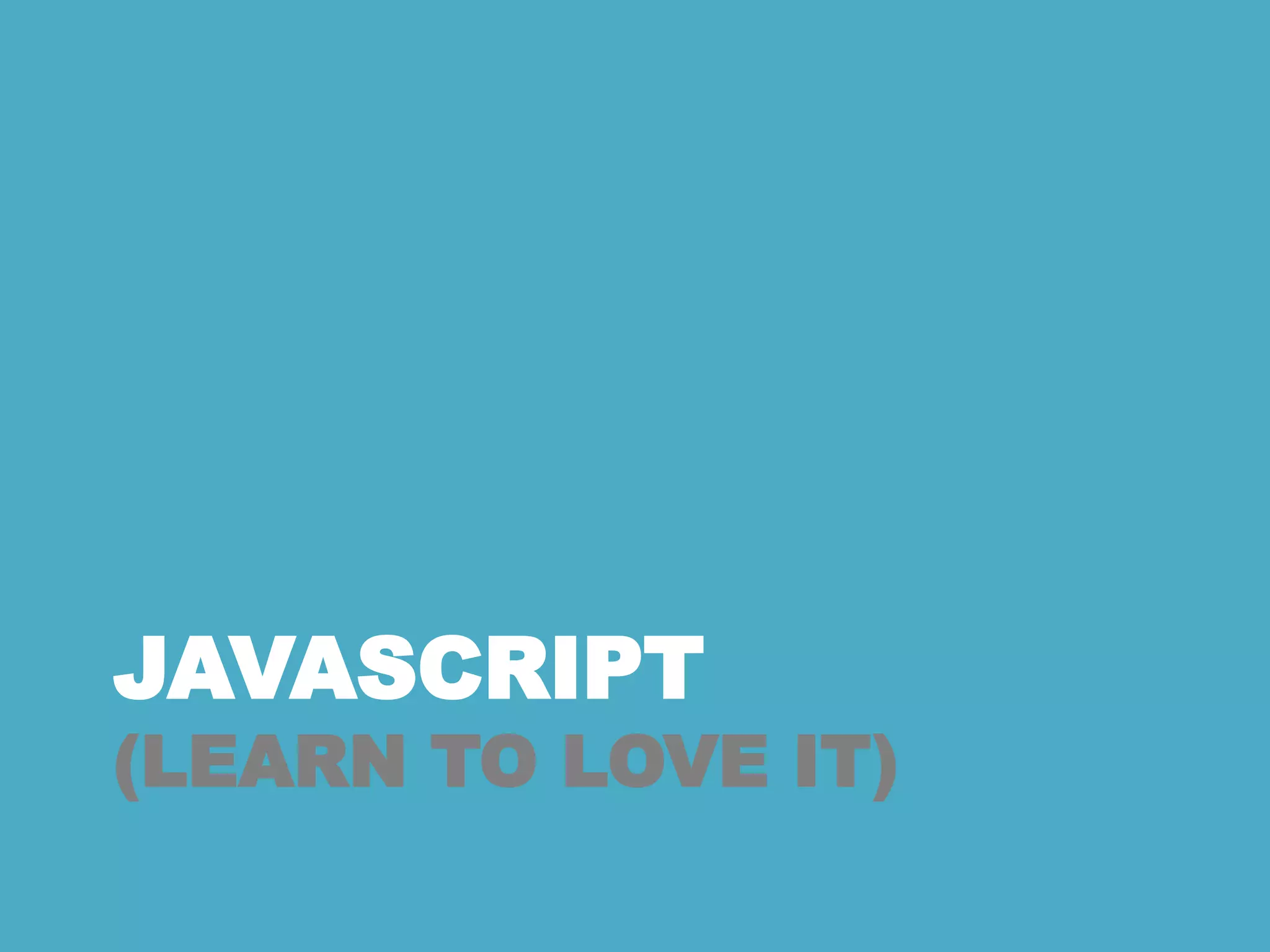 JAVASCRIPT
(LEARN TO LOVE IT)